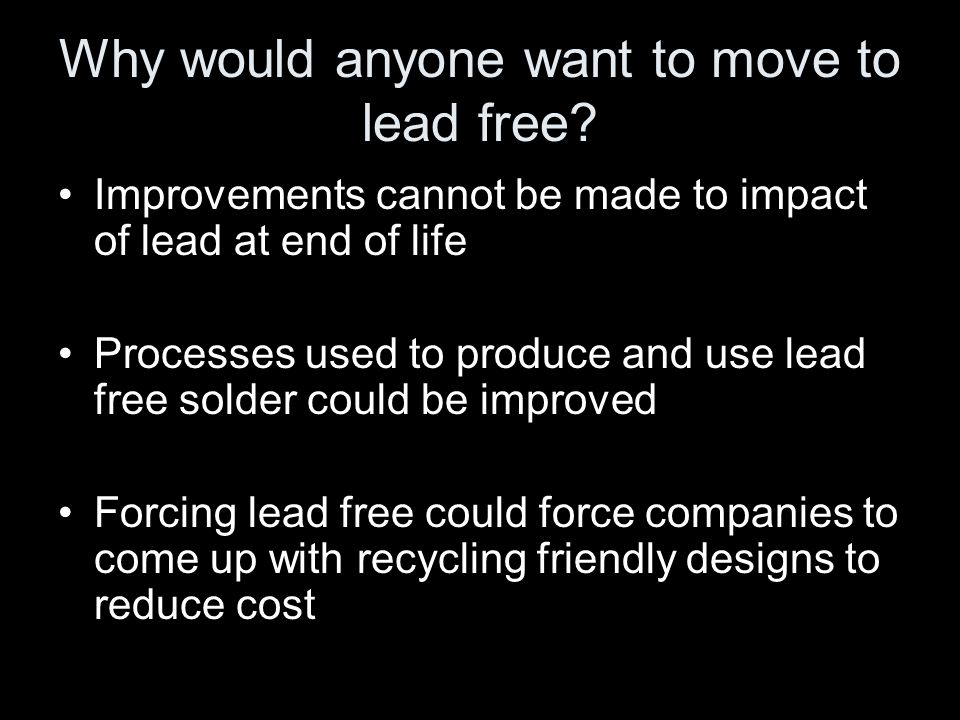 Why would anyone want to move to lead free?

• Improvements cannot be made to impact of lead at end of life

• Processes used to produce and use lead free solder could be improved

• Forcing lead free could force companies to come up with recycling friendly designs to reduce cost